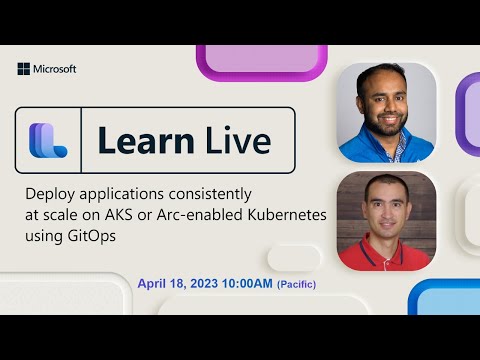 Microsoft

Learn Live

Deploy applications consistently at scale on AKS or Arc-enabled Kubernetes using GitOps

April 18, 2023 10:00AM (Pacific)